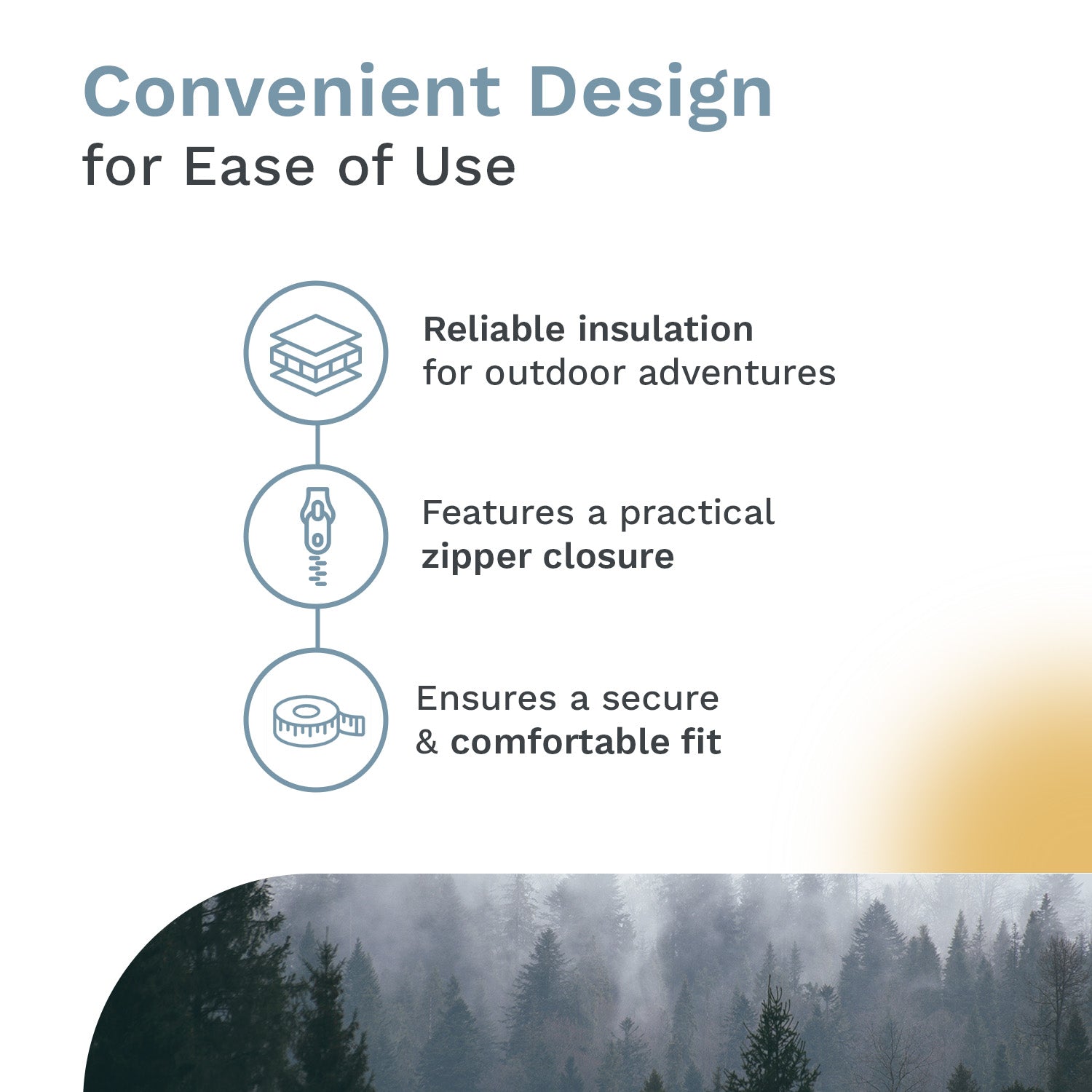 Convenient Design
for Ease of Use

Reliable insulation
for outdoor adventures

Features a practical
zipper closure

Ensures a secure
& comfortable fit